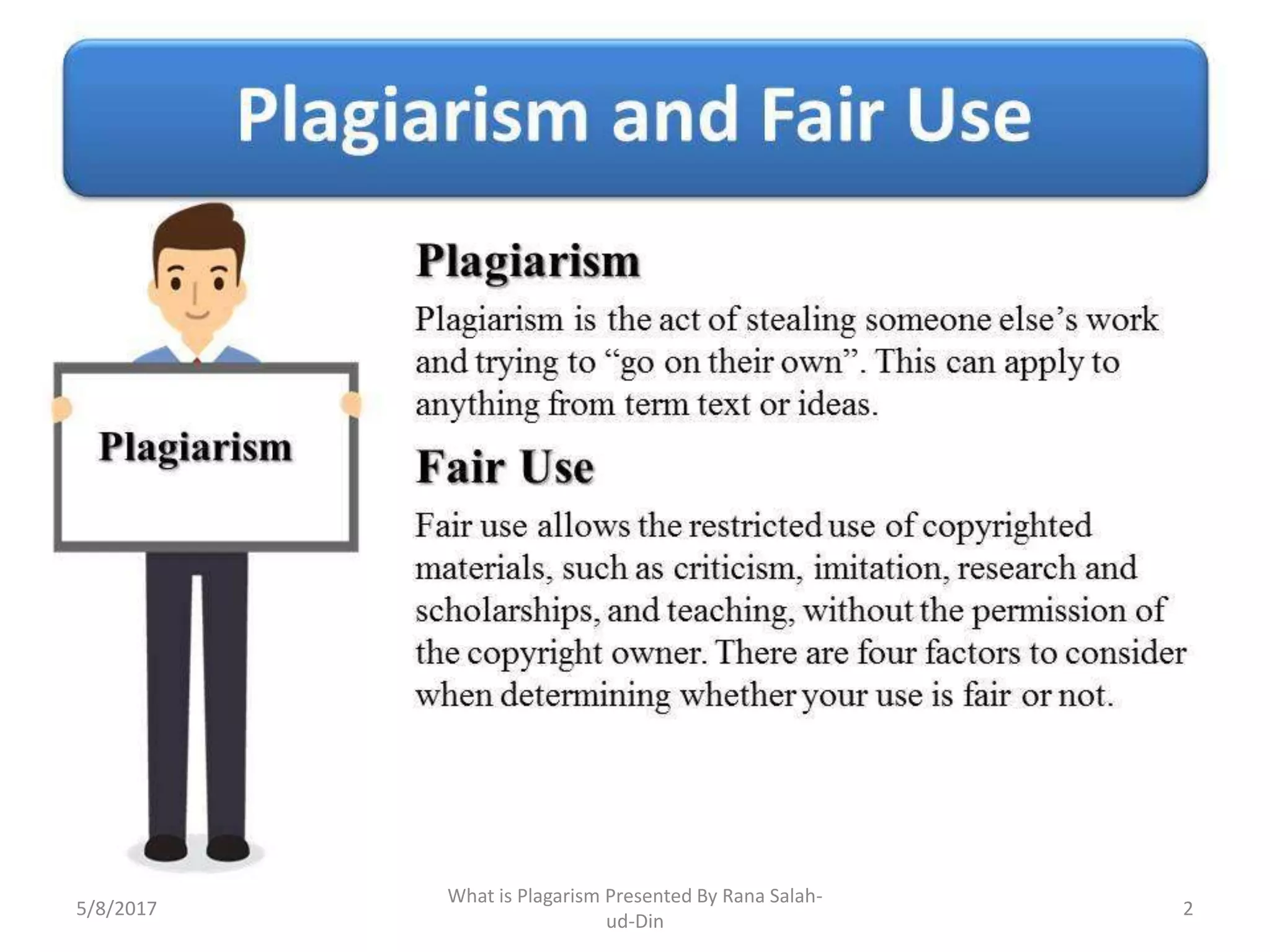 Plagiarism and Fair Use

Plagiarism

Plagiarism

Plagiarism is the act of stealing someone else's work and trying to "go on their own". This can apply to anything from term text or ideas.

Fair Use

Fair use allows the restricted use of copyrighted materials, such as criticism, imitation, research and scholarships, and teaching, without the permission of the copyright owner. There are four factors to consider when determining whether your use is fair or not.

5/8/2017

What is Plagarism Presented By Rana Salah-ud-Din

2